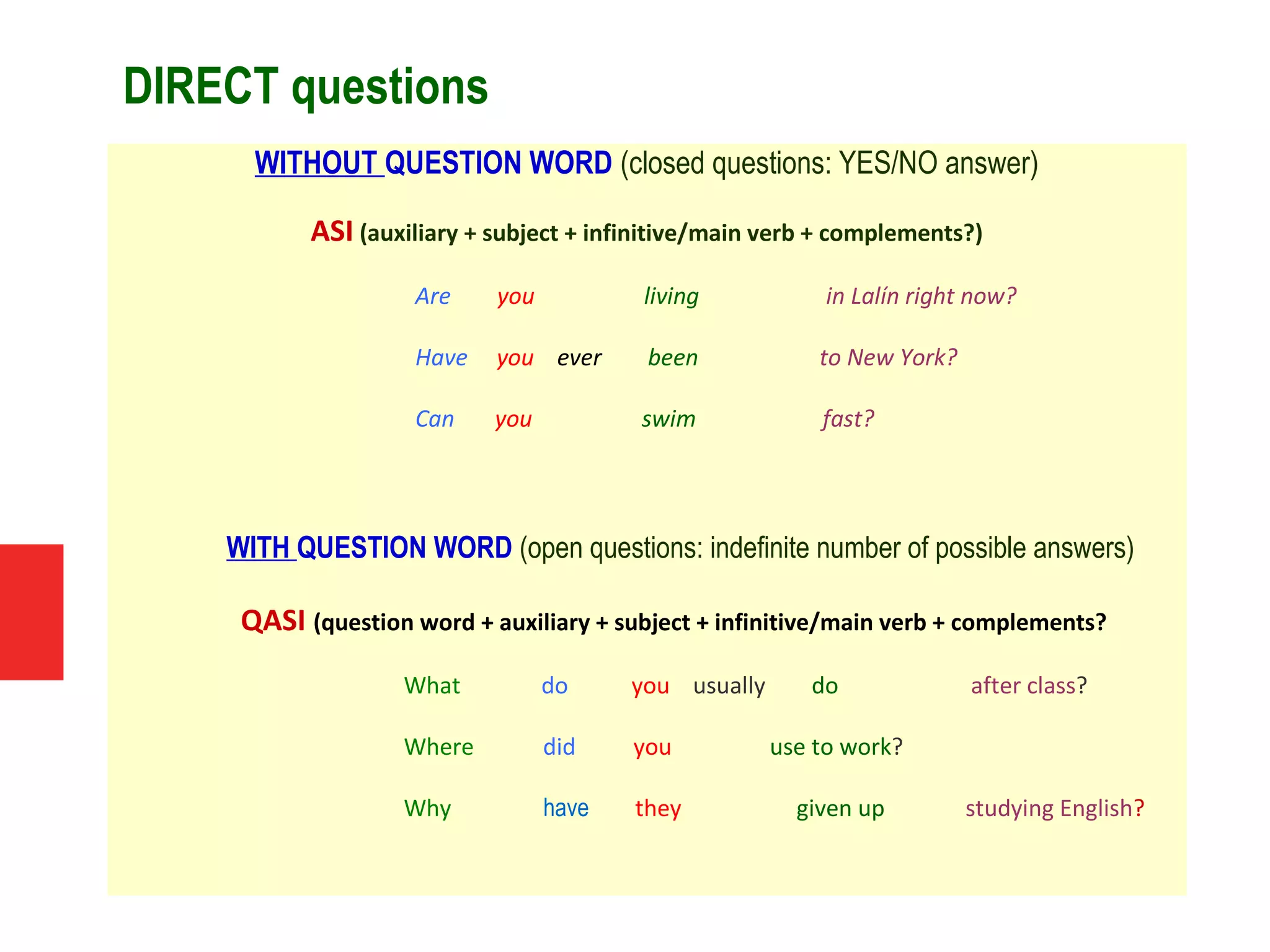 DIRECT questions

WITHOUT QUESTION WORD (closed questions: YES/NO answer)

ASI (auxiliary + subject + infinitive/main verb + complements?)

Are you living in Lalín right now?

Have you ever been to New York?

Can you swim fast?

WITH QUESTION WORD (open questions: indefinite number of possible answers)

QASI (question word + auxiliary + subject + infinitive/main verb + complements?

What do you usually do after class?

Where did you use to work?

Why have they given up studying English?